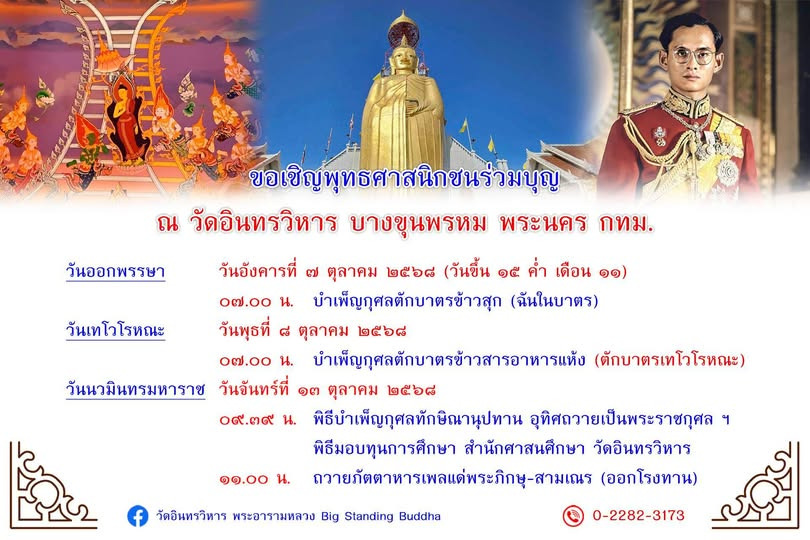 ขอเชิญพุทธศาสนิกชนร่วมบุญ

ณ วัดอินทรวิหาร บางขุนพรหม พระนคร กทม.

วันออกพรรษา วันอังคารที่ ๗ ตุลาคม ๒๕๖๘ (วันขึ้น ๑๕ ค่ำ เดือน ๑๑)

๐๗.๐๐ น. บำเพ็ญกุศลตักบาตรข้าวสุก (ฉันในบาตร)

วันเทโวโรหณะ วันพุธที่ ๘ ตุลาคม ๒๕๖๘

๐๗.๐๐ น. บำเพ็ญกุศลตักบาตรข้าวสารอาหารแห้ง (ตักบาตรเทโวโรหณะ)

วันนวมินทรมหาราช วันจันทร์ที่ ๑๓ ตุลาคม ๒๕๖๘

๐๙.๓๙ น. พิธีบำเพ็ญกุศลทักษิณานุปทาน อุทิศถวายเป็นพระราชกุศล ฯ พิธีมอบทุนการศึกษา สำนักศาสนศึกษา วัดอินทรวิหาร

๑๑.๐๐ น. ถวายภัตตาหารเพลแด่พระภิกษุ-สามเณร (ออกโรงทาน)

วัดอินทรวิหาร พระอารามหลวง Big Standing Buddha

0-2282-3173